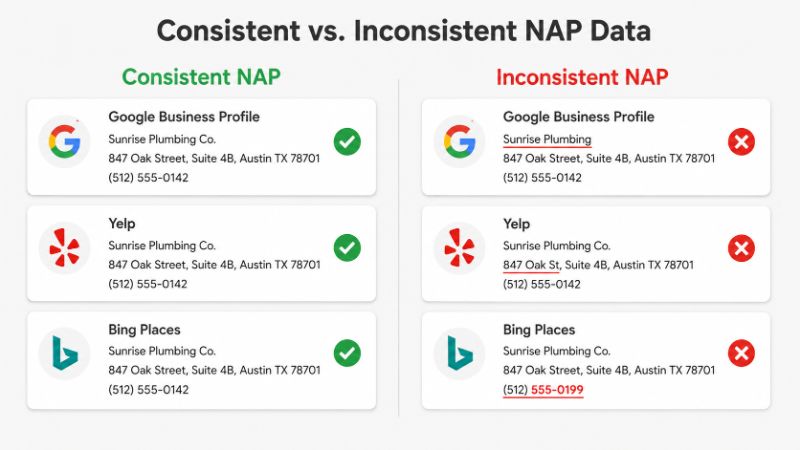 Consistent vs. Inconsistent NAP Data

Consistent NAP

Google Business Profile
Sunrise Plumbing Co.
847 Oak Street, Suite 4B, Austin TX 78701
(512) 555-0142

Yelp
Sunrise Plumbing Co.
847 Oak Street, Suite 4B, Austin TX 78701
(512) 555-0142

Bing Places
Sunrise Plumbing Co.
847 Oak Street, Suite 4B, Austin TX 78701
(512) 555-0142

Inconsistent NAP

Google Business Profile
Sunrise Plumbing
847 Oak Street, Suite 4B, Austin TX 78701
(512) 555-0142

Yelp
Sunrise Plumbing Co.
847 Oak St, Suite 4B, Austin TX 78701
(512) 555-0142

Bing Places
Sunrise Plumbing Co.
847 Oak Street, Suite 4B, Austin TX 78701
(512) 555-0199